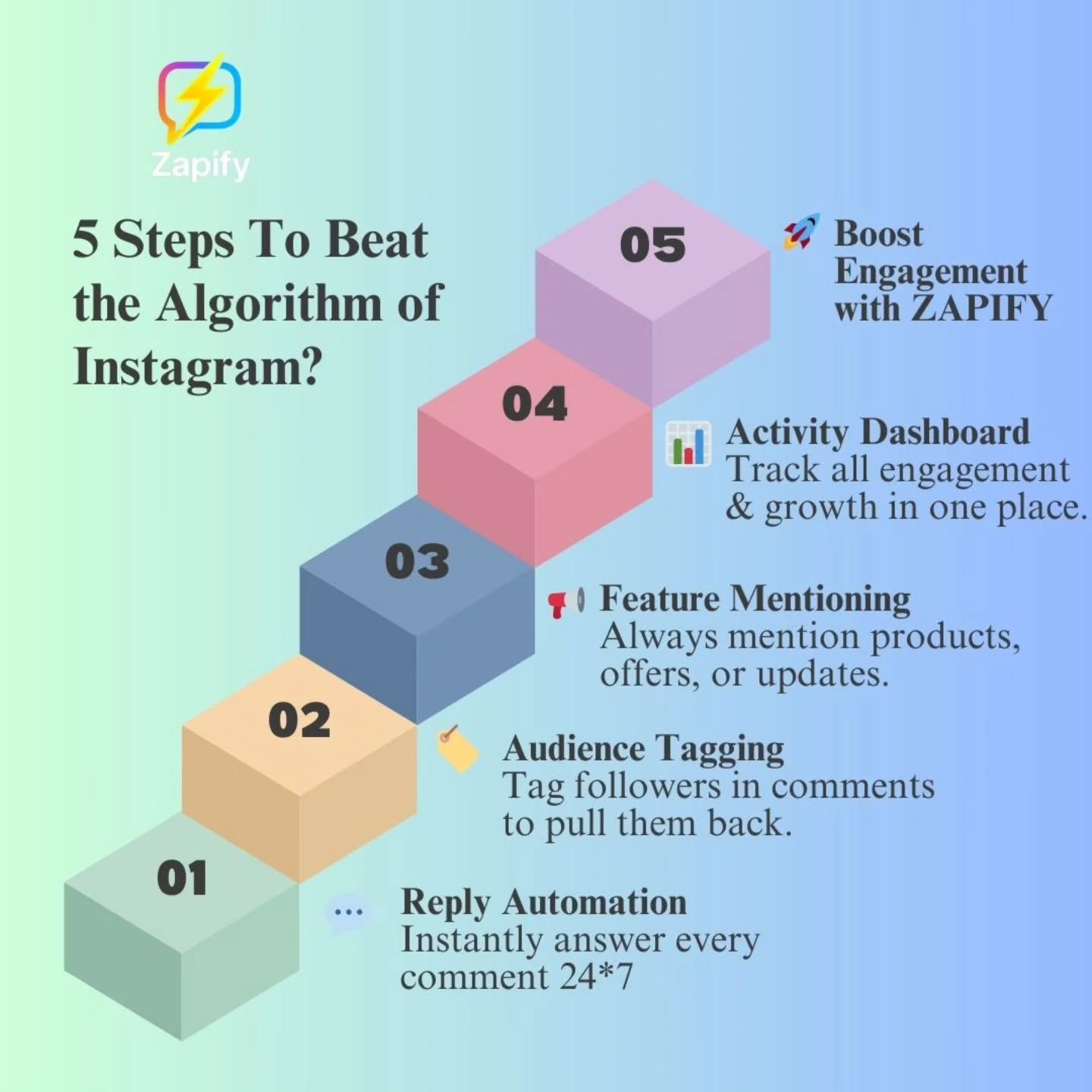 Zapify

5 Steps To Beat the Algorithm of Instagram?

05

Boost Engagement with ZAPIFY

04

Activity Dashboard
Track all engagement & growth in one place.

03

Feature Mentioning
Always mention products, offers, or updates.

02

Audience Tagging
Tag followers in comments to pull them back.

01

Reply Automation
Instantly answer every comment 24*7